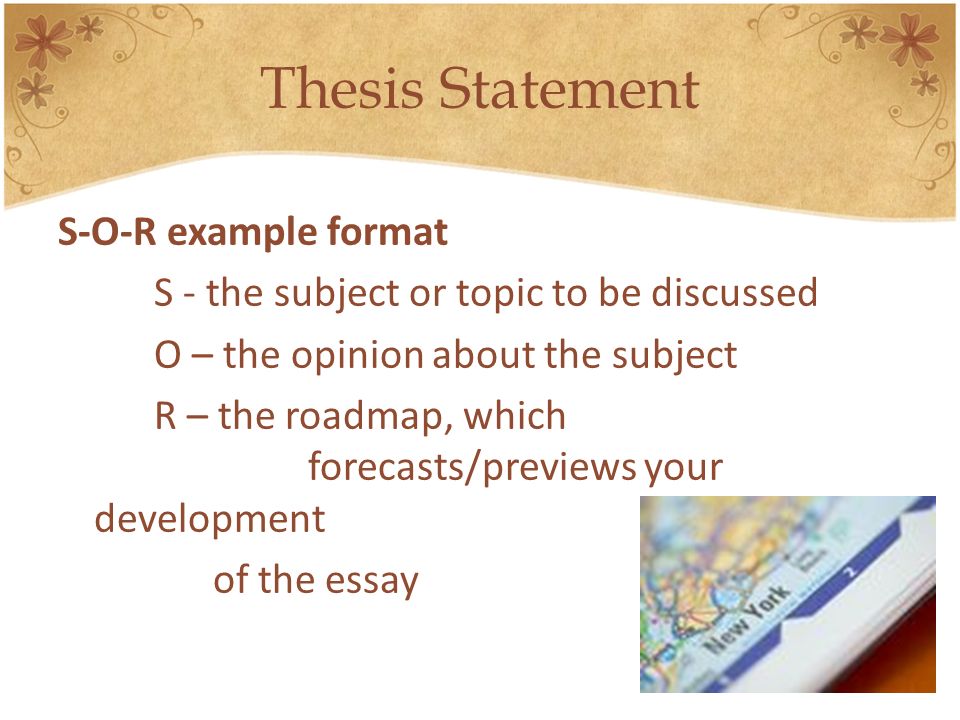 Thesis Statement

S-O-R example format

S - the subject or topic to be discussed

O – the opinion about the subject

R – the roadmap, which forecasts/previews your development of the essay

New York

2